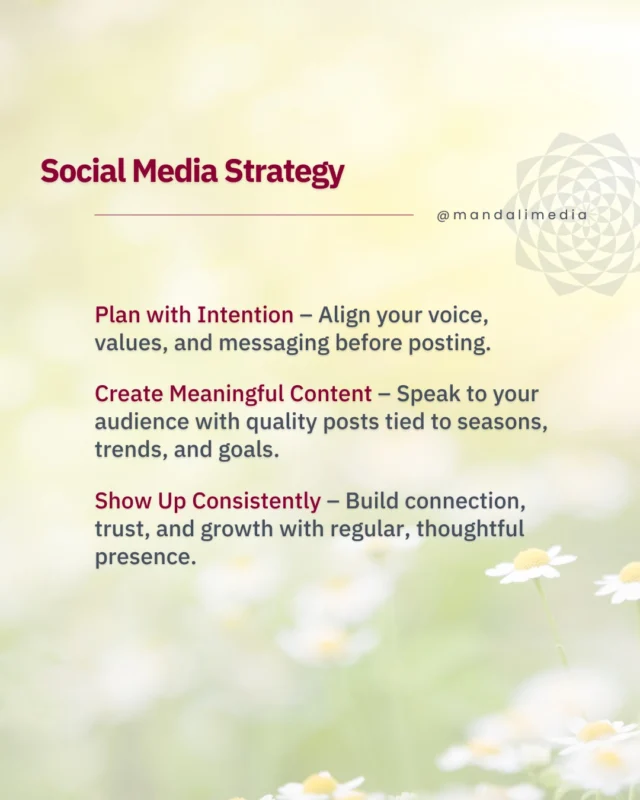 Social Media Strategy

@mandalimedia

Plan with Intention – Align your voice, values, and messaging before posting.

Create Meaningful Content – Speak to your audience with quality posts tied to seasons, trends, and goals.

Show Up Consistently – Build connection, trust, and growth with regular, thoughtful presence.